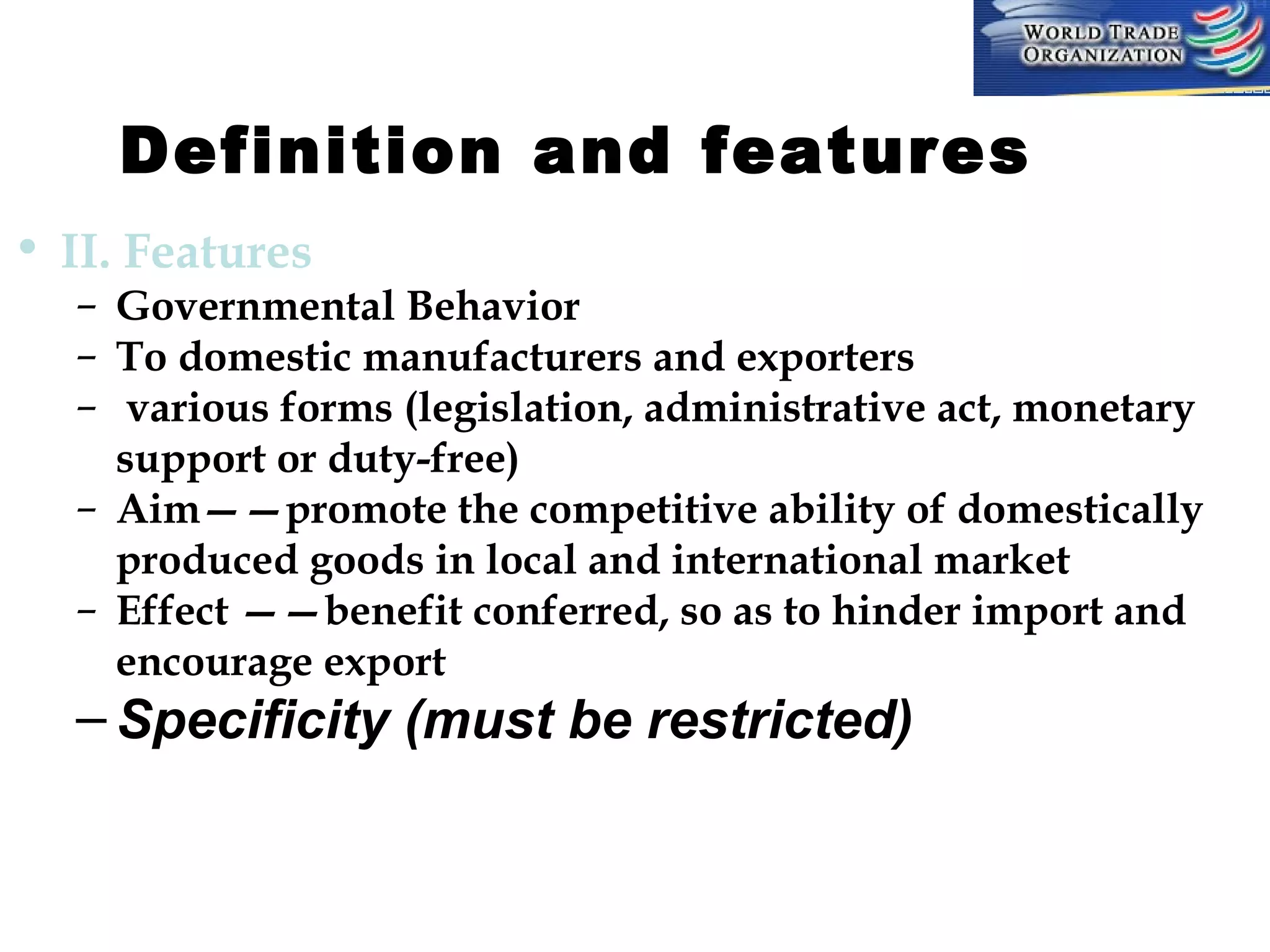 WORLD TRADE ORGANIZATION

Definition and features

• II. Features
– Governmental Behavior
– To domestic manufacturers and exporters
– various forms (legislation, administrative act, monetary support or duty-free)
– Aim——promote the competitive ability of domestically produced goods in local and international market
– Effect ——benefit conferred, so as to hinder import and encourage export
– Specificity (must be restricted)